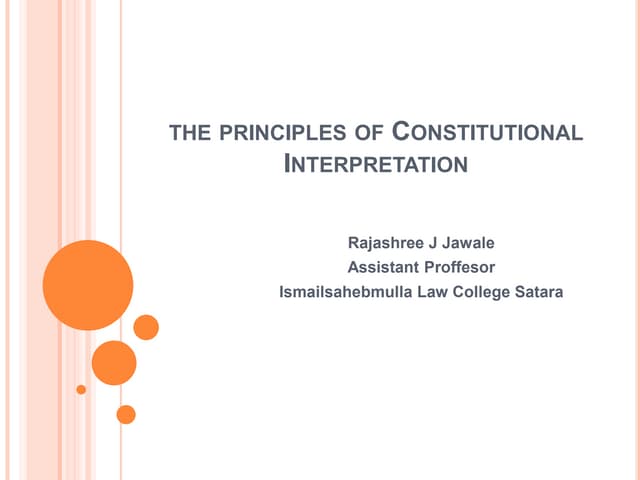 THE PRINCIPLES OF CONSTITUTIONAL INTERPRETATION

Rajashree J Jawale
Assistant Proffesor
Ismailsahebmulla Law College Satara